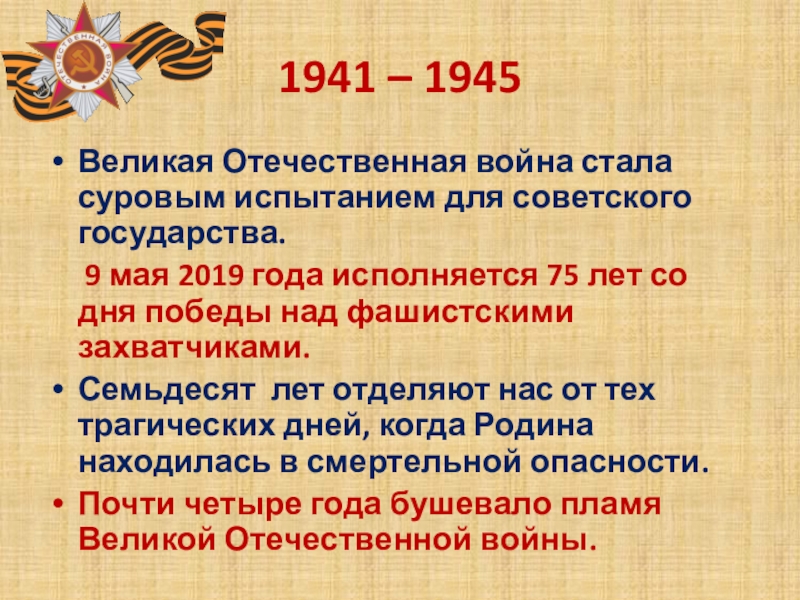 ОТЕЧЕСТВЕННАЯ ВОЙНА

1941 – 1945

• Великая Отечественная война стала суровым испытанием для советского государства.

9 мая 2019 года исполняется 75 лет со дня победы над фашистскими захватчиками.

• Семьдесят  лет отделяют нас от тех трагических дней, когда Родина находилась в смертельной опасности.

• Почти четыре года бушевало пламя Великой Отечественной войны.